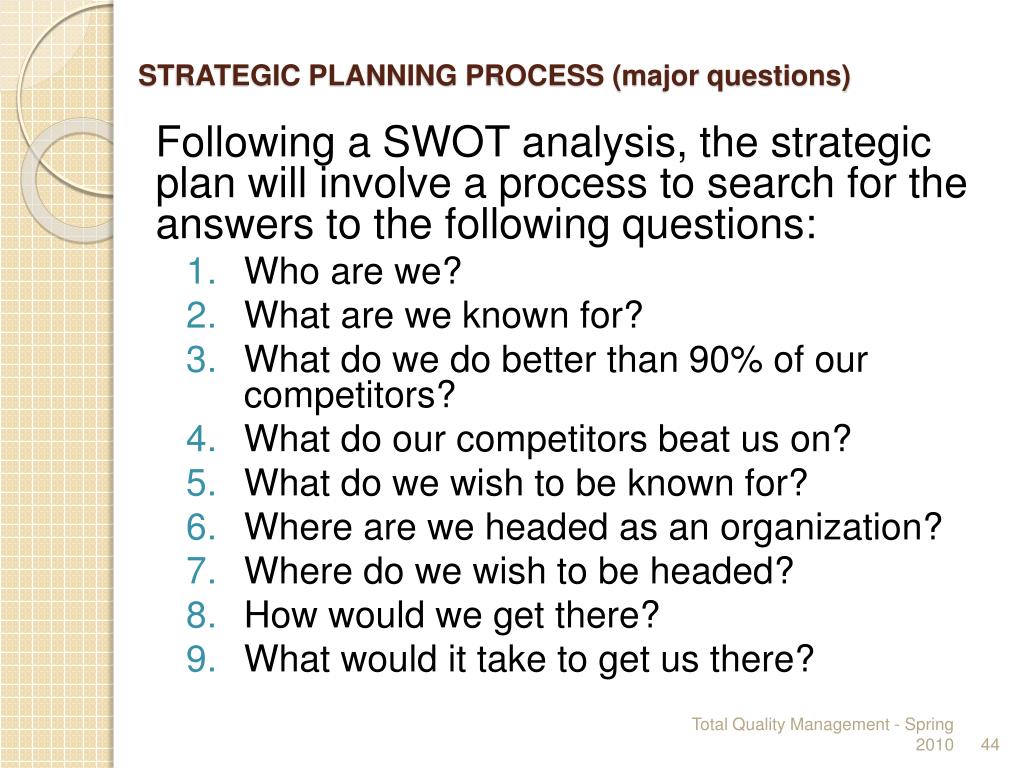 STRATEGIC PLANNING PROCESS (major questions)

Following a SWOT analysis, the strategic plan will involve a process to search for the answers to the following questions:

1. Who are we?
2. What are we known for?
3. What do we do better than 90% of our competitors?
4. What do our competitors beat us on?
5. What do we wish to be known for?
6. Where are we headed as an organization?
7. Where do we wish to be headed?
8. How would we get there?
9. What would it take to get us there?

Total Quality Management - Spring 2010

44